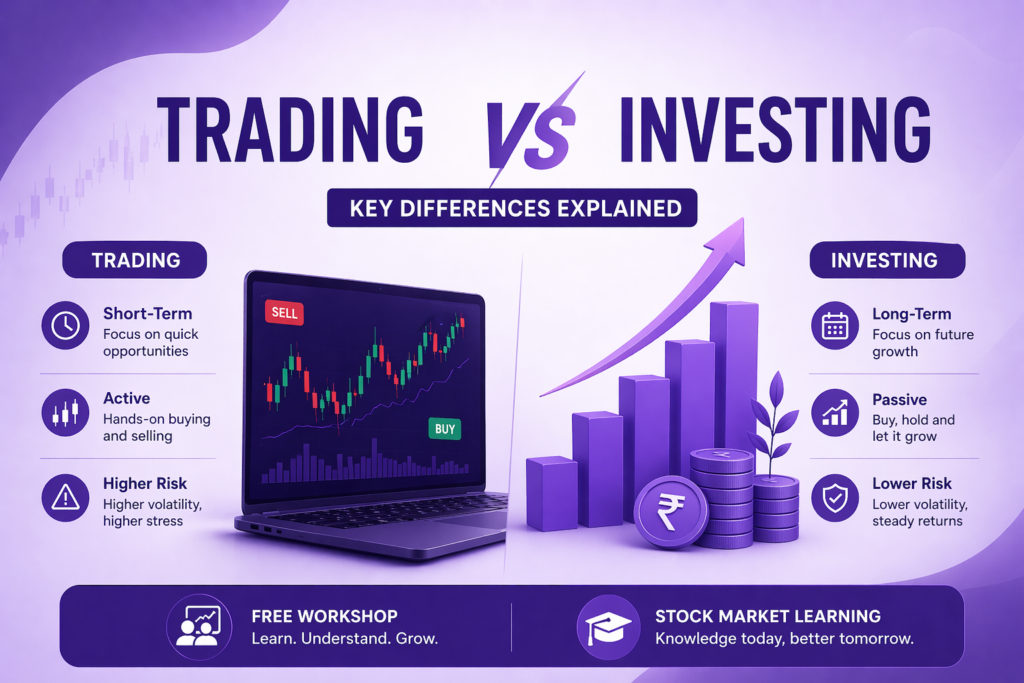 TRADING VS INVESTING

KEY DIFFERENCES EXPLAINED

TRADING

Short-Term
Focus on quick opportunities

Active
Hands-on buying and selling

Higher Risk
Higher volatility, higher stress

SELL

BUY

₹

INVESTING

Long-Term
Focus on future growth

Passive
Buy, hold and let it grow

Lower Risk
Lower volatility, steady returns

FREE WORKSHOP
Learn. Understand. Grow.

STOCK MARKET LEARNING
Knowledge today, better tomorrow.